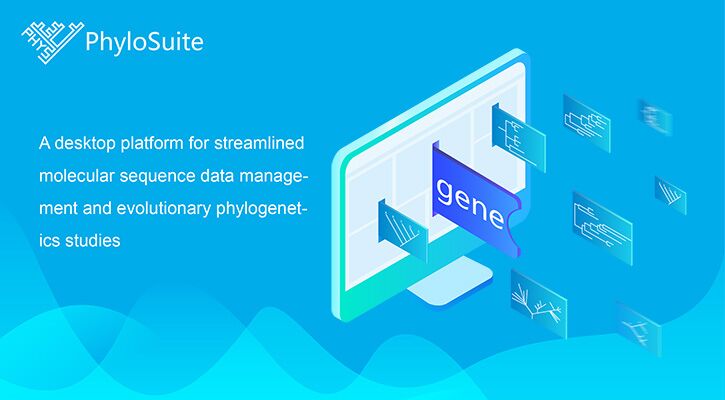 PhyloSuite

A desktop platform for streamlined molecular sequence data management and evolutionary phylogenetics studies

gene